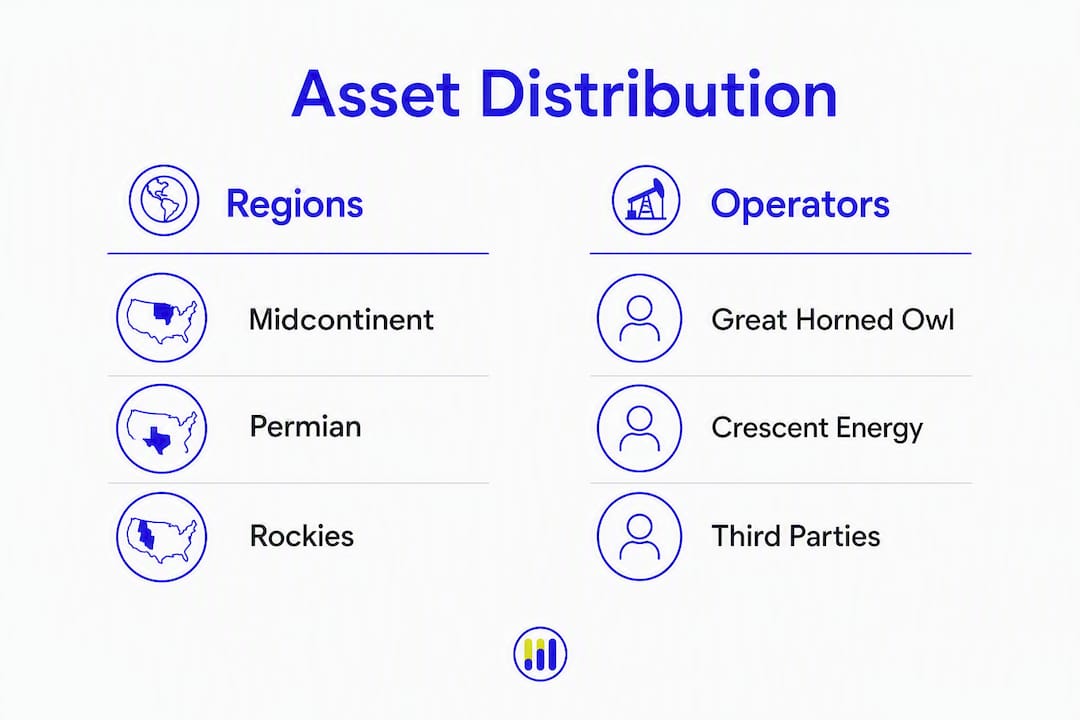 Asset Distribution

Regions

Midcontinent

Permian

Rockies

Operators

Great Horned Owl

Crescent Energy

Third Parties